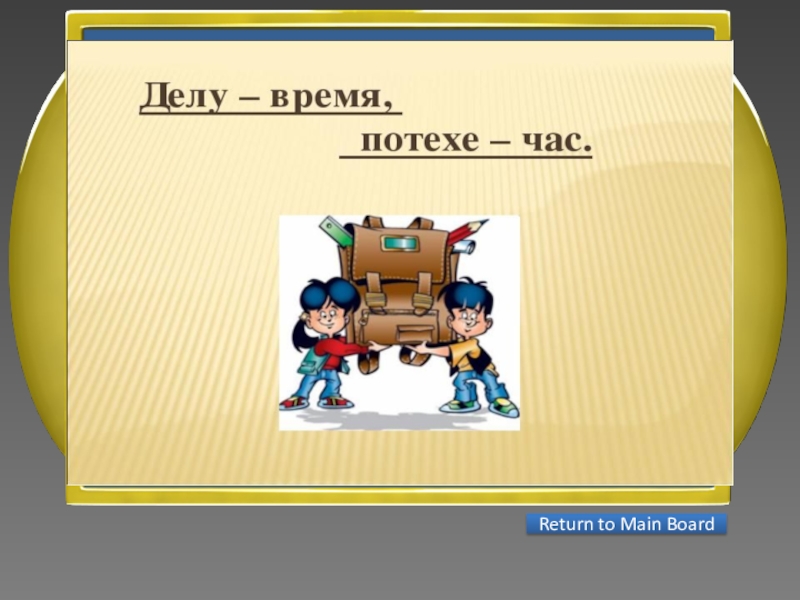 Делу – время,
потехе – час.

Return to Main Board